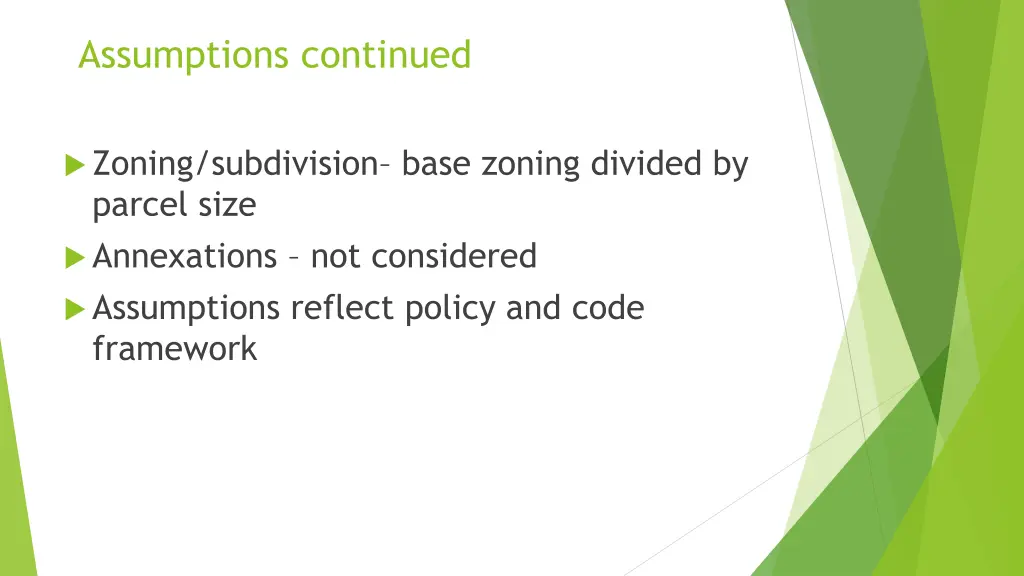 Assumptions continued

Zoning/subdivision– base zoning divided by parcel size

Annexations – not considered

Assumptions reflect policy and code framework